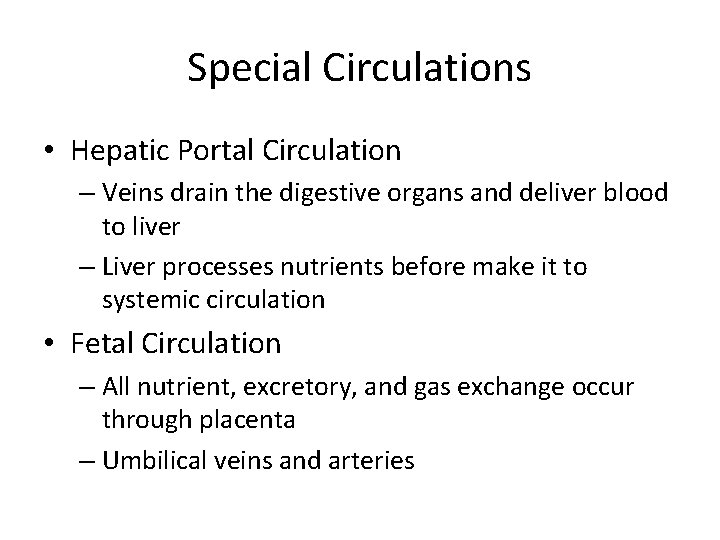 Special Circulations

• Hepatic Portal Circulation
  – Veins drain the digestive organs and deliver blood to liver
  – Liver processes nutrients before make it to systemic circulation
• Fetal Circulation
  – All nutrient, excretory, and gas exchange occur through placenta
  – Umbilical veins and arteries